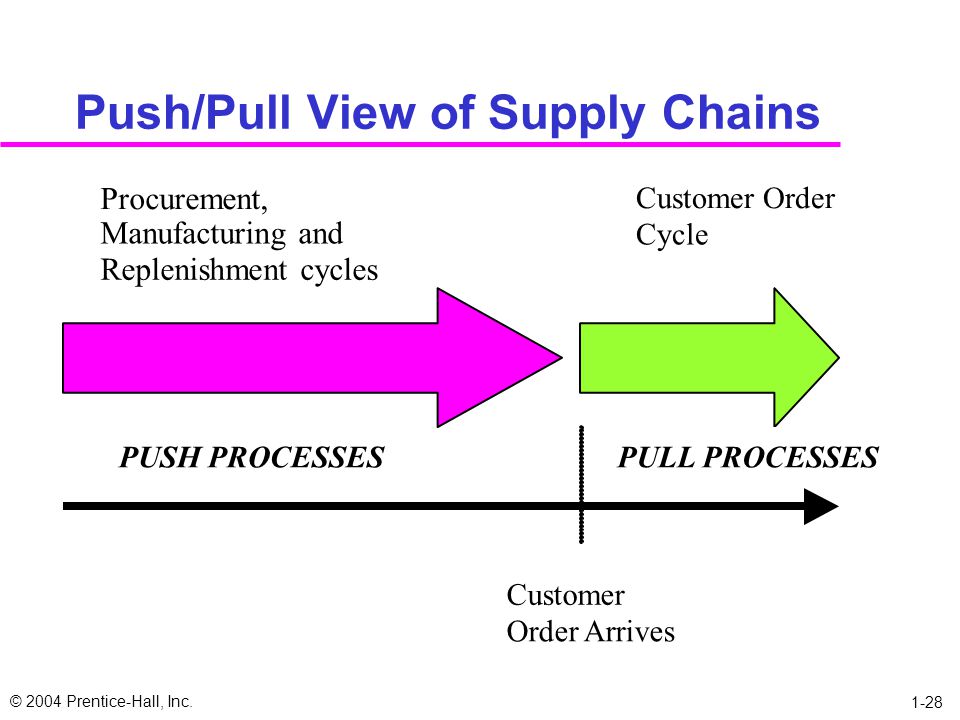 Push/Pull View of Supply Chains

Procurement, Manufacturing and Replenishment cycles

Customer Order Cycle

PUSH PROCESSES

PULL PROCESSES

Customer Order Arrives

© 2004 Prentice-Hall, Inc.

1-28